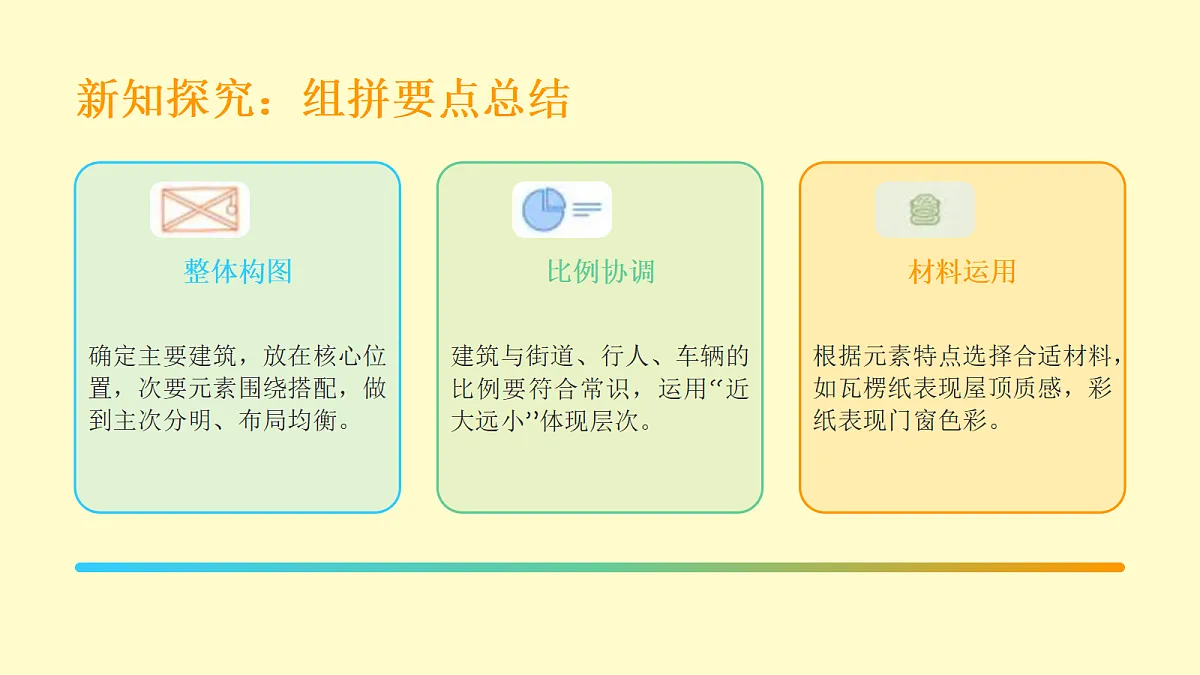 新知探究：组拼要点总结

整体构图

确定主要建筑，放在核心位置，次要元素围绕搭配，做到主次分明、布局均衡。

比例协调

建筑与街道、行人、车辆的比例要符合常识，运用“近大远小”体现层次。

材料运用

根据元素特点选择合适材料，如瓦楞纸表现屋顶质感，彩纸表现门窗色彩。